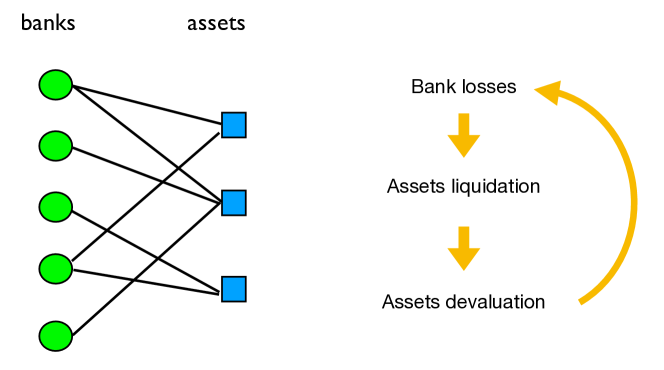 banks

assets

Bank losses

Assets liquidation

Assets devaluation